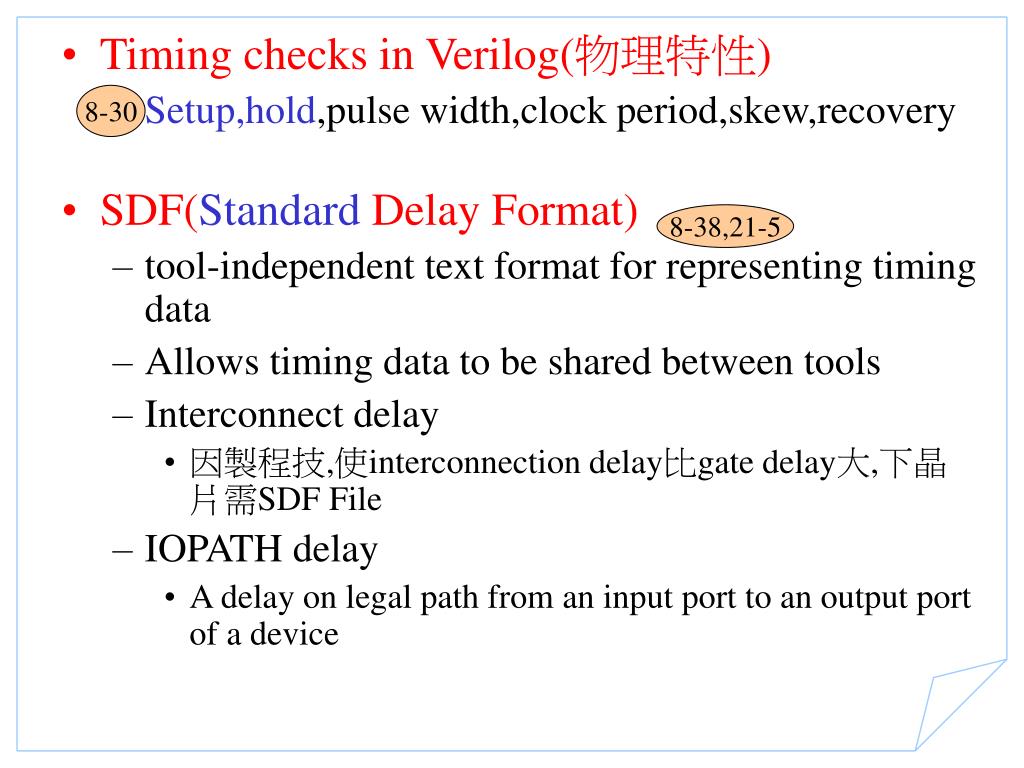 • Timing checks in Verilog(物理特性)

8-30 Setup,hold,pulse width,clock period,skew,recovery

• SDF(Standard Delay Format) 8-38,21-5

– tool-independent text format for representing timing data

– Allows timing data to be shared between tools

– Interconnect delay

• 因製程技,使interconnection delay比gate delay大,下晶片需SDF File

– IOPATH delay

• A delay on legal path from an input port to an output port of a device